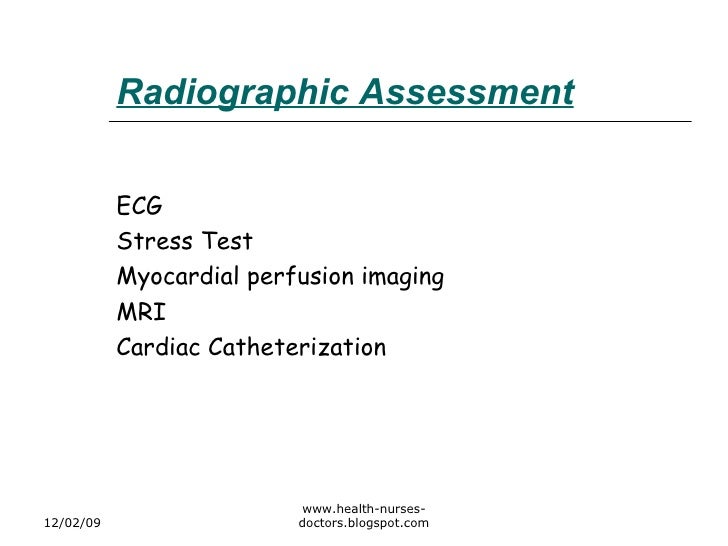 Radiographic Assessment

ECG
Stress Test
Myocardial perfusion imaging
MRI
Cardiac Catheterization

12/02/09

www.health-nurses-doctors.blogspot.com